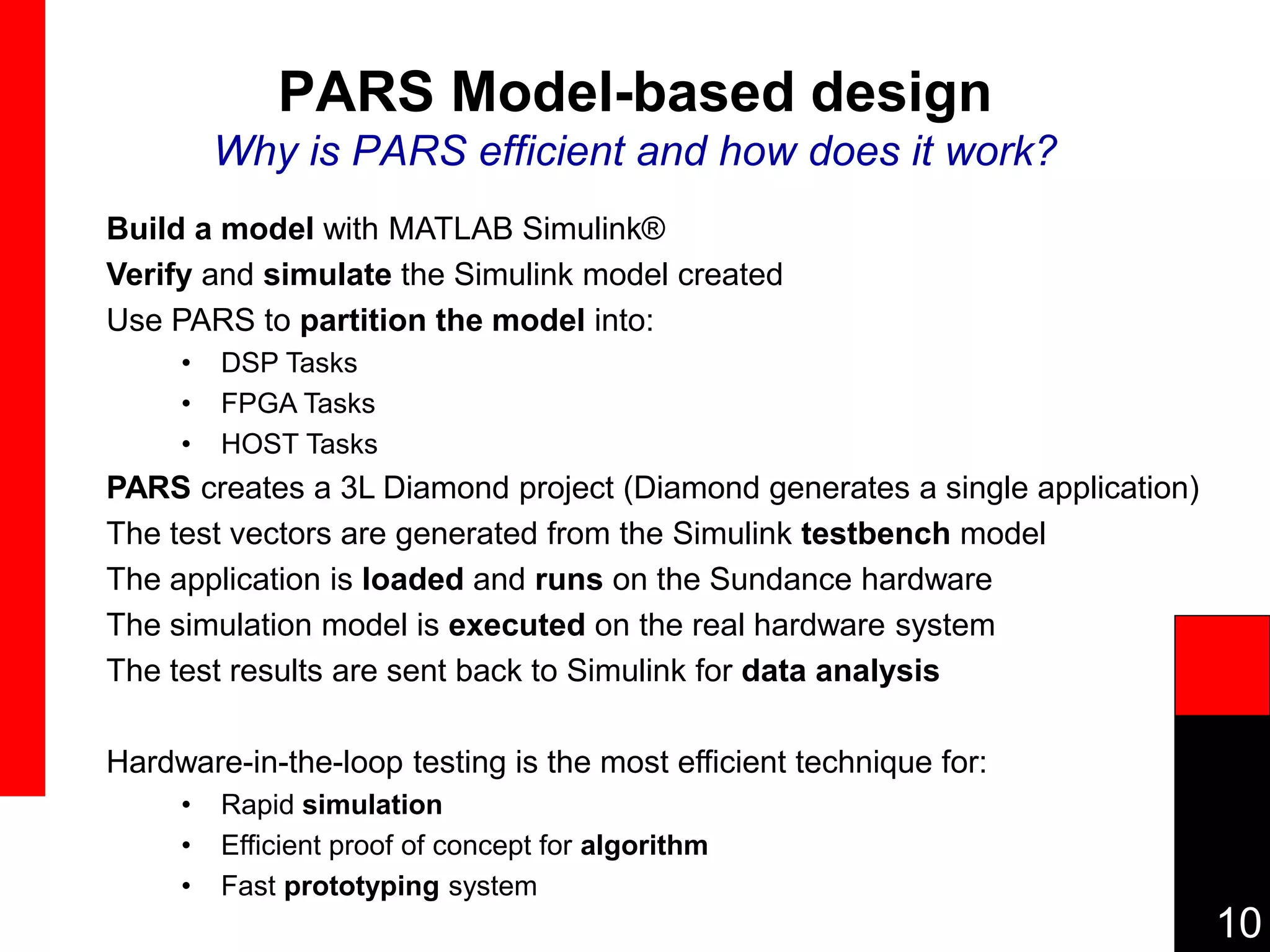 PARS Model-based design
Why is PARS efficient and how does it work?

Build a model with MATLAB Simulink®
Verify and simulate the Simulink model created
Use PARS to partition the model into:
• DSP Tasks
• FPGA Tasks
• HOST Tasks
PARS creates a 3L Diamond project (Diamond generates a single application)
The test vectors are generated from the Simulink testbench model
The application is loaded and runs on the Sundance hardware
The simulation model is executed on the real hardware system
The test results are sent back to Simulink for data analysis

Hardware-in-the-loop testing is the most efficient technique for:
• Rapid simulation
• Efficient proof of concept for algorithm
• Fast prototyping system

10